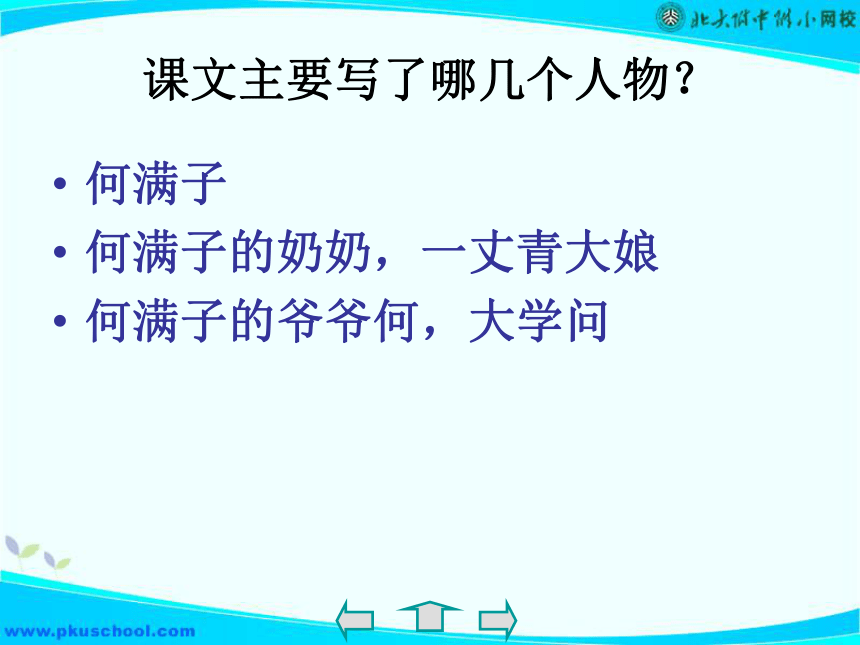 北大附中附小网校

课文主要写了哪几个人物?

• 何满子
• 何满子的奶奶，一丈青大娘
• 何满子的爷爷何，大学问

www.pkuschool.com